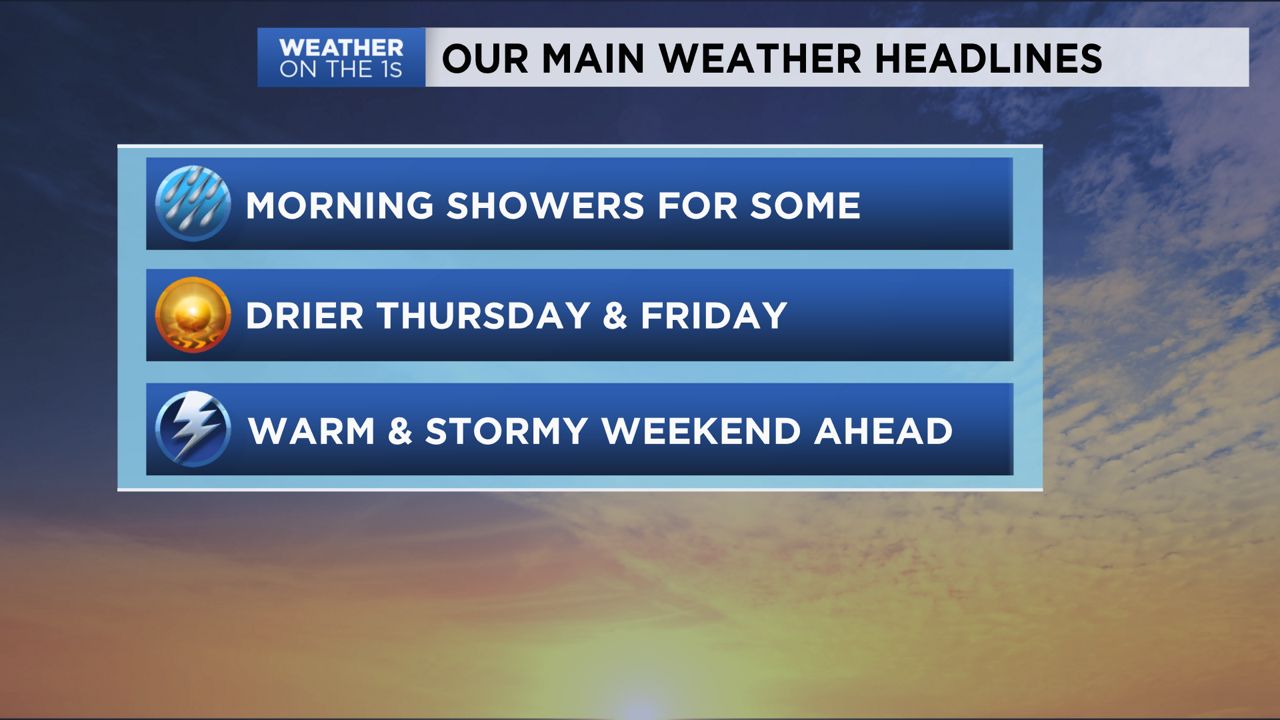 WEATHER ON THE 1S

OUR MAIN WEATHER HEADLINES

MORNING SHOWERS FOR SOME

DRIER THURSDAY & FRIDAY

WARM & STORMY WEEKEND AHEAD